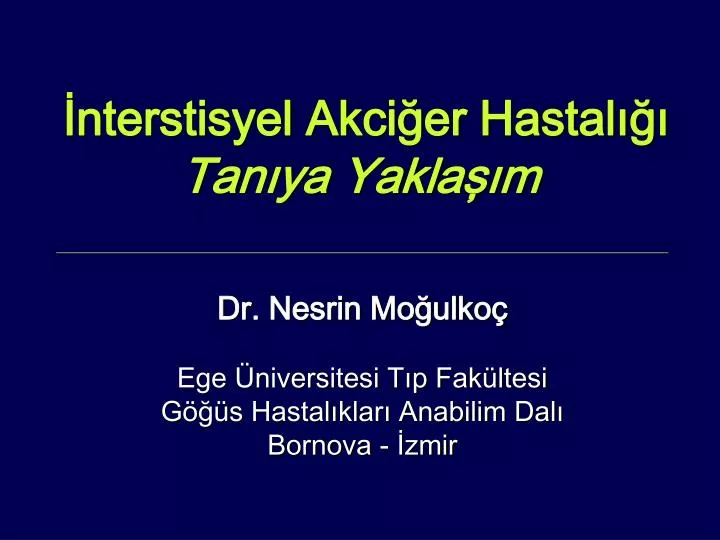 İnterstisyel Akciğer Hastalığı
Tanıya Yaklaşım

Dr. Nesrin Moğulkoç

Ege Üniversitesi Tıp Fakültesi
Göğüs Hastalıkları Anabilim Dalı
Bornova - İzmir